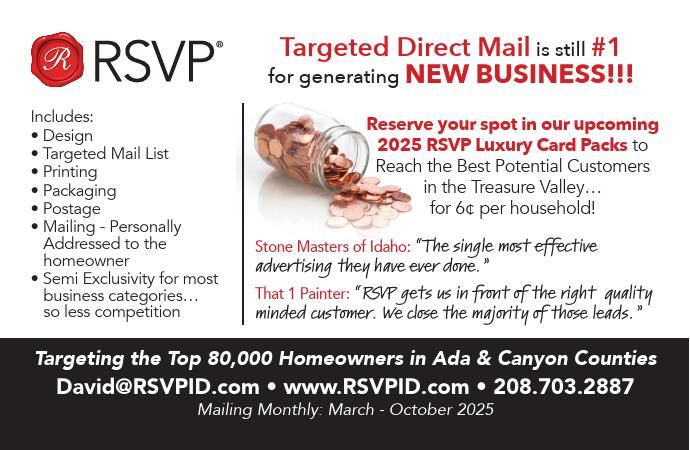 R RSVP®

Targeted Direct Mail is still #1 for generating NEW BUSINESS!!!

Includes:
• Design
• Targeted Mail List
• Printing
• Packaging
• Postage
• Mailing - Personally Addressed to the homeowner
• Semi Exclusivity for most business categories… so less competition

Reserve your spot in our upcoming 2025 RSVP Luxury Card Packs to Reach the Best Potential Customers in the Treasure Valley… for 6¢ per household!

Stone Masters of Idaho: "The single most effective advertising they have ever done."

That 1 Painter: "RSVP gets us in front of the right quality minded customer. We close the majority of those leads."

Targeting the Top 80,000 Homeowners in Ada & Canyon Counties
David@RSVPID.com • www.RSVPID.com • 208.703.2887
Mailing Monthly: March - October 2025